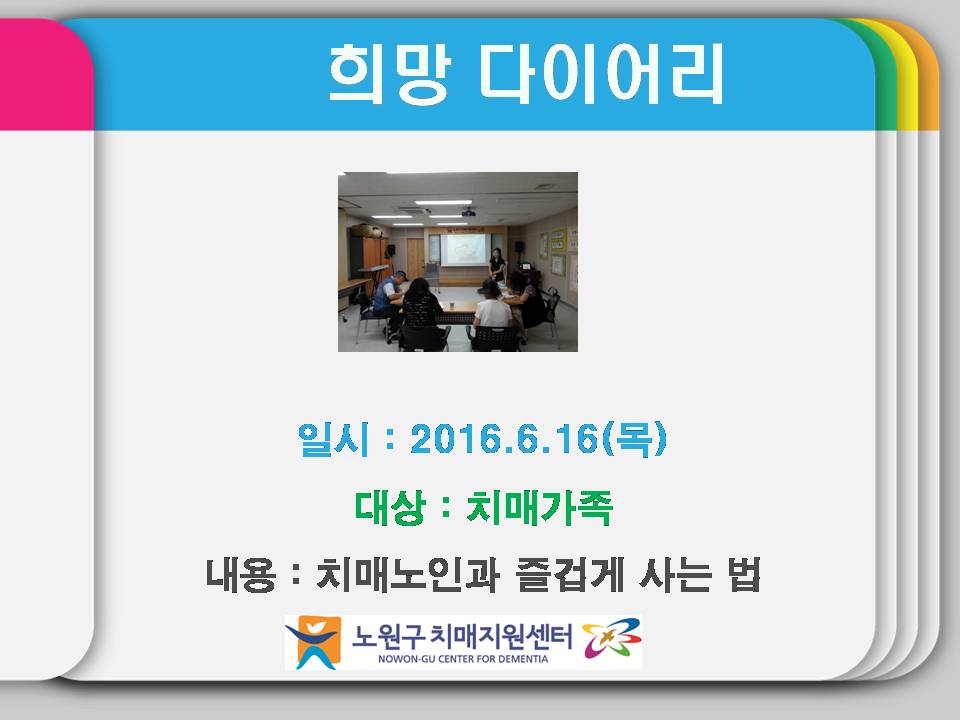 희망 다이어리

일시 : 2016.6.16(목)

대상 : 치매가족

내용 : 치매노인과 즐겁게 사는 법

노원구 치매지원센터
NOWON-GU CENTER FOR DEMENTIA